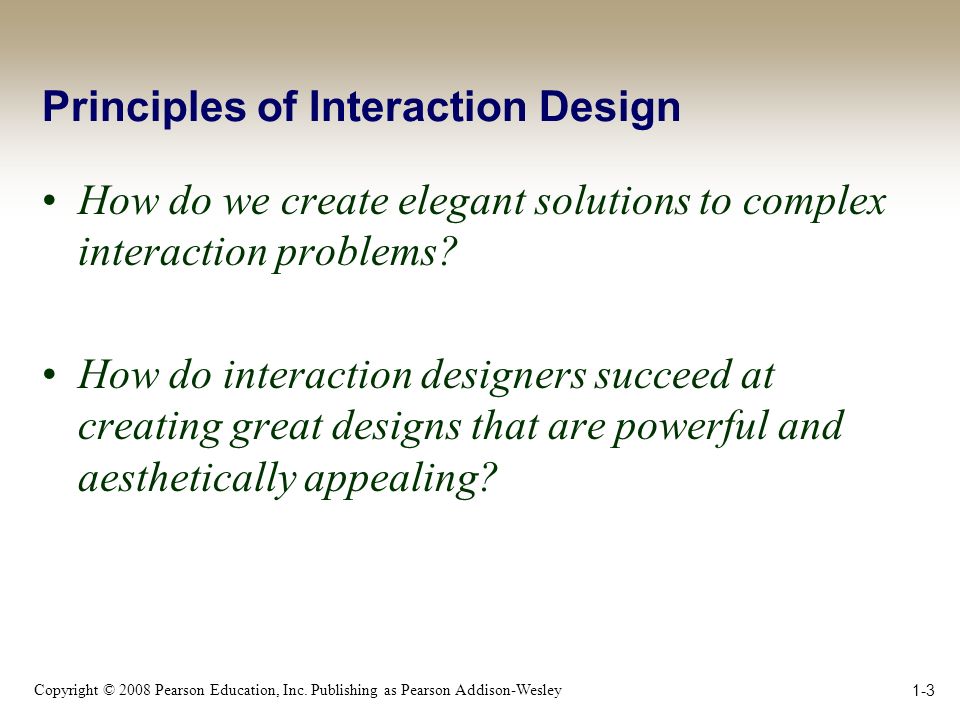 Principles of Interaction Design

• How do we create elegant solutions to complex interaction problems?

• How do interaction designers succeed at creating great designs that are powerful and aesthetically appealing?

Copyright © 2008 Pearson Education, Inc. Publishing as Pearson Addison-Wesley

1-3